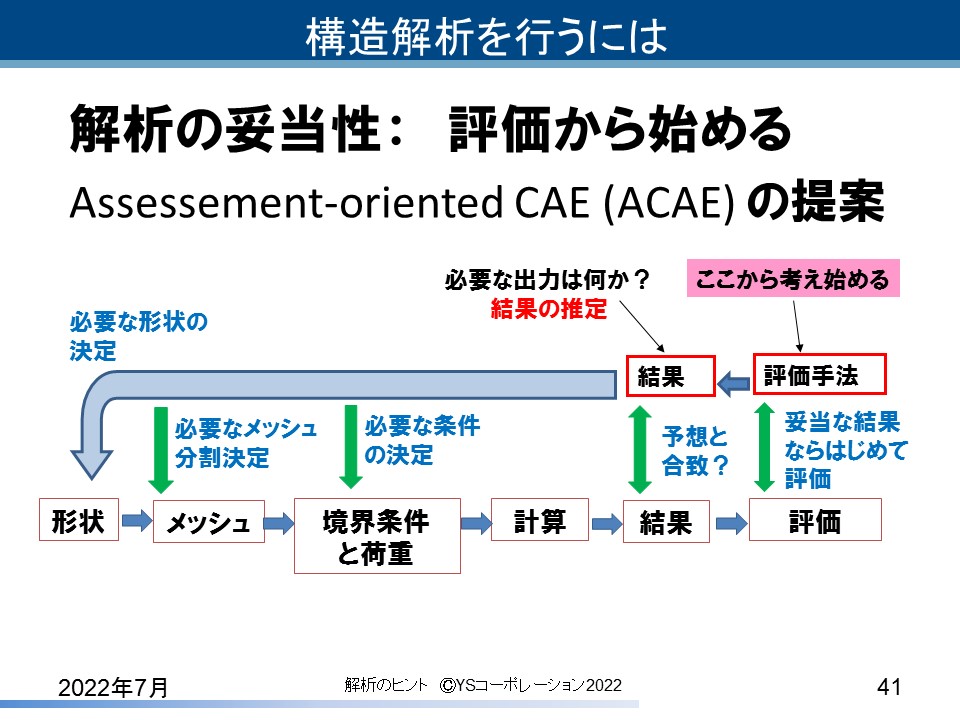 構造解析を行うには

解析の妥当性： 評価から始める

Assessement-oriented CAE (ACAE) の提案

必要な出力は何か？
結果の推定

ここから考え始める

必要な形状の決定

結果

評価手法

必要なメッシュ分割決定

必要な条件の決定

予想と合致？

妥当な結果ならはじめて評価

形状

メッシュ

境界条件と荷重

計算

結果

評価

2022年7月

解析のヒント ©YSコーポレーション2022

41